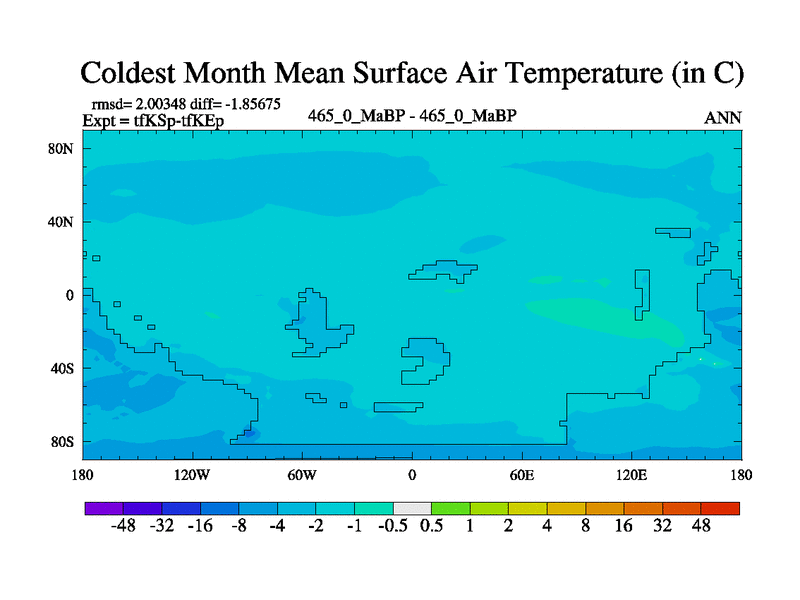 Coldest Month Mean Surface Air Temperature (in C)

rmsd= 2.00348 diff= -1.85675
Expt = tfKSp-tfKEp

465_0_MaBP - 465_0_MaBP

ANN

80N
40N
0
40S
80S

180 120W 60W 0 60E 120E 180

-48 -32 -16 -8 -4 -2 -1 -0.5 0.5 1 2 4 8 16 32 48